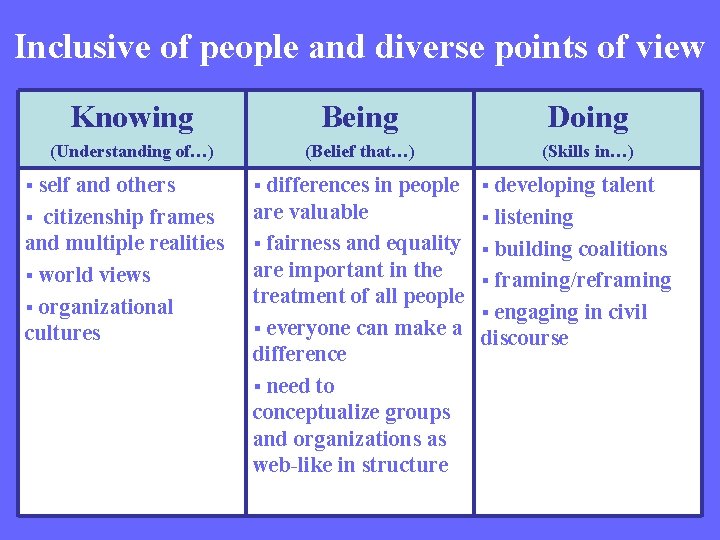 Inclusive of people and diverse points of view

| Knowing (Understanding of…) | Being (Belief that…) | Doing (Skills in…) |
|---|---|---|
| ▪ self and others ▪ citizenship frames and multiple realities ▪ world views ▪ organizational cultures | ▪ differences in people are valuable ▪ fairness and equality are important in the treatment of all people ▪ everyone can make a difference ▪ need to conceptualize groups and organizations as web-like in structure | ▪ developing talent ▪ listening ▪ building coalitions ▪ framing/reframing ▪ engaging in civil discourse |